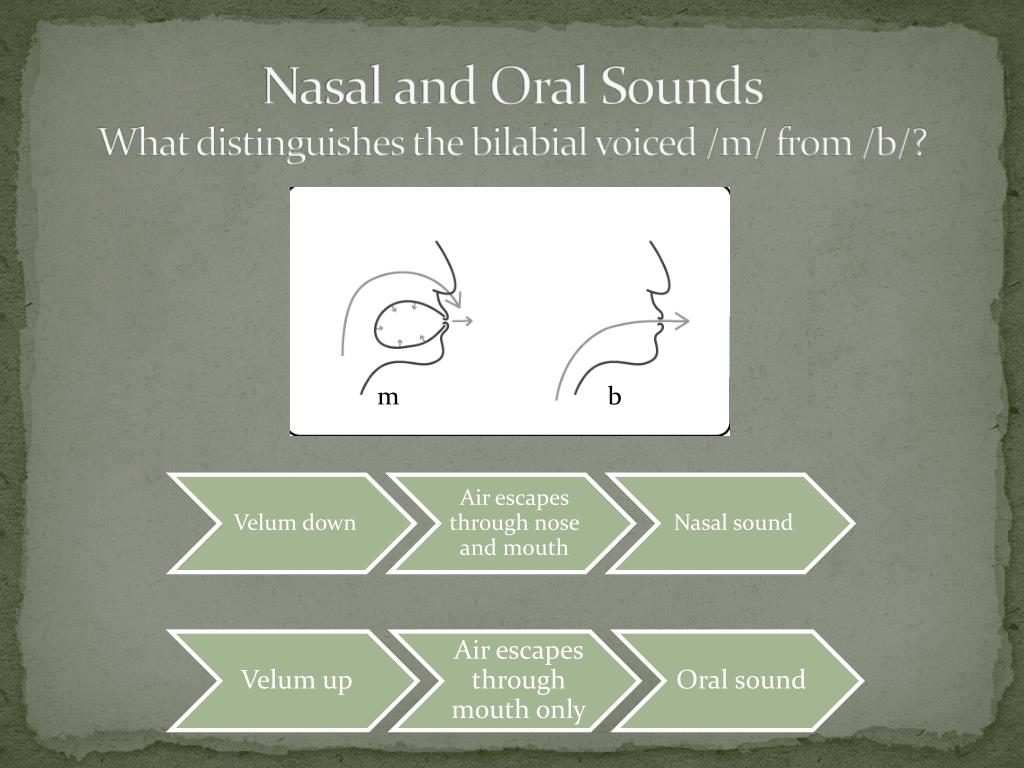 Nasal and Oral Sounds
What distinguishes the bilabial voiced /m/ from /b/?

m

b

Velum down

Air escapes through nose and mouth

Nasal sound

Velum up

Air escapes through mouth only

Oral sound